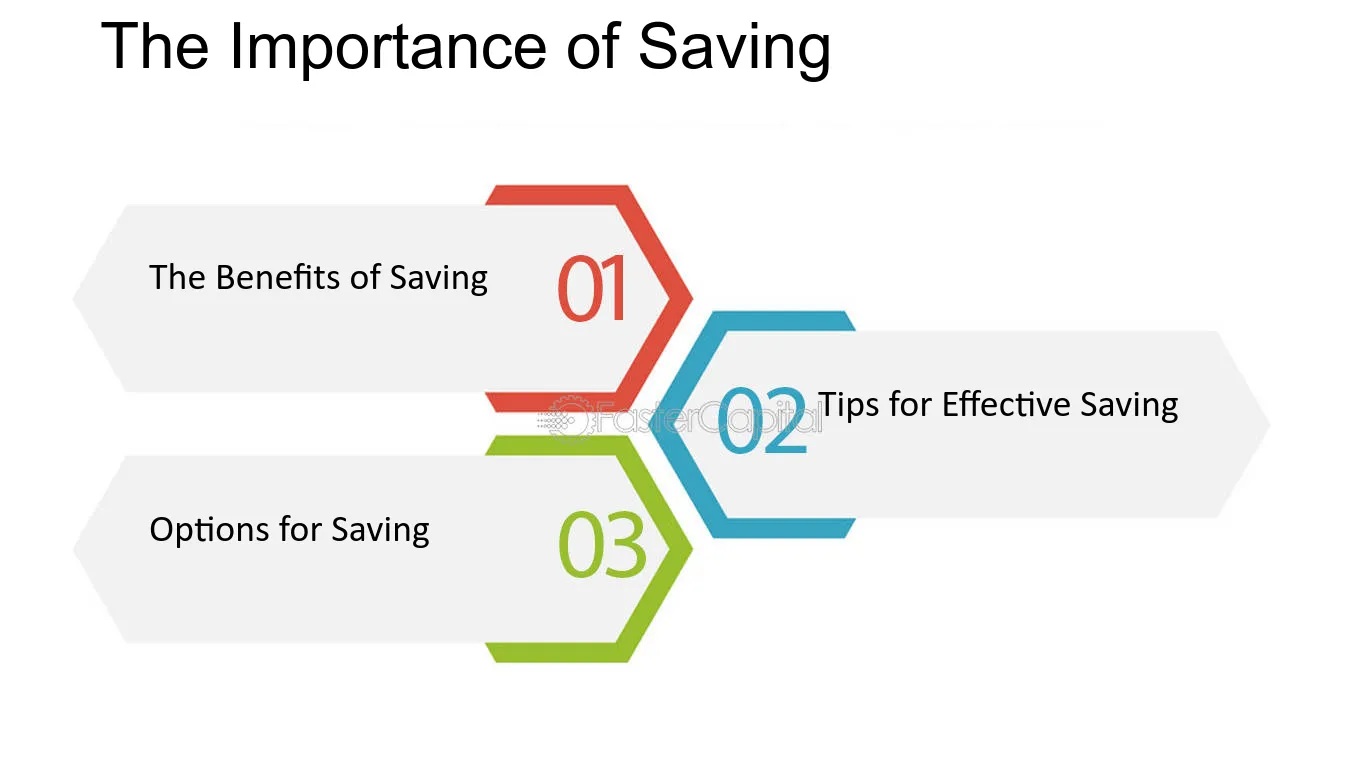 The Importance of Saving

The Benefits of Saving
01

02
Tips for Effective Saving

Options for Saving
03

FasterCapital